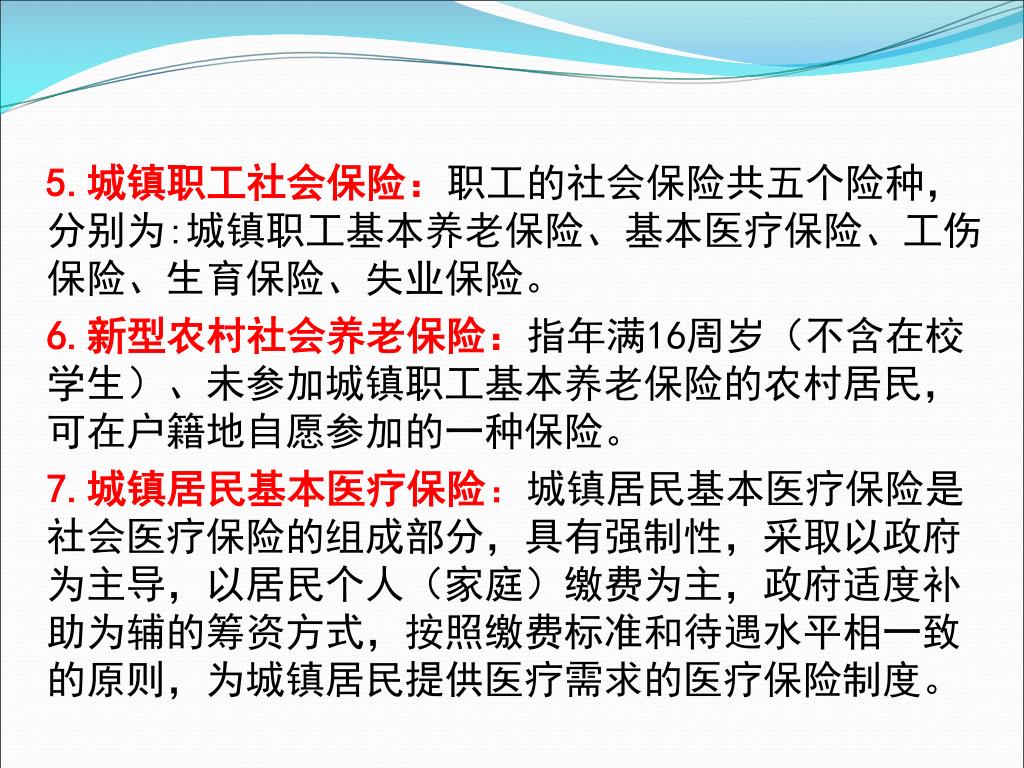 5. 城镇职工社会保险：职工的社会保险共五个险种，分别为:城镇职工基本养老保险、基本医疗保险、工伤保险、生育保险、失业保险。

6. 新型农村社会养老保险：指年满16周岁（不含在校学生）、未参加城镇职工基本养老保险的农村居民，可在户籍地自愿参加的一种保险。

7. 城镇居民基本医疗保险：城镇居民基本医疗保险是社会医疗保险的组成部分，具有强制性，采取以政府为主导，以居民个人（家庭）缴费为主，政府适度补助为辅的筹资方式，按照缴费标准和待遇水平相一致的原则，为城镇居民提供医疗需求的医疗保险制度。